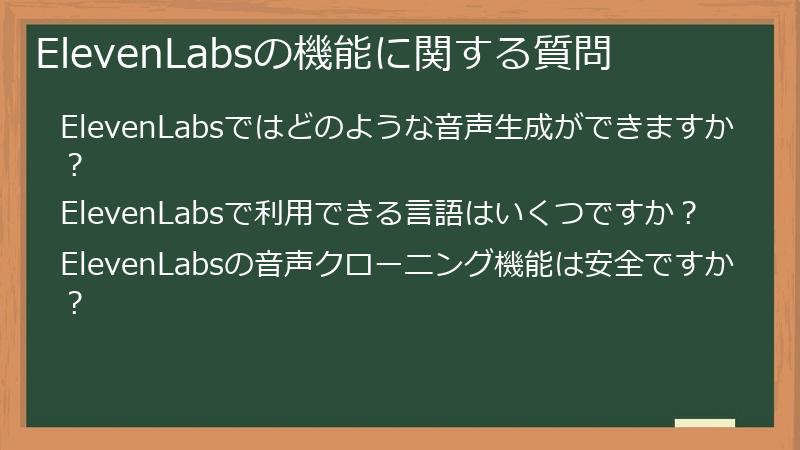 ElevenLabsの機能に関する質問

ElevenLabsではどのような音声生成ができますか？

ElevenLabsで利用できる言語はいくつですか？

ElevenLabsの音声クローニング機能は安全ですか？